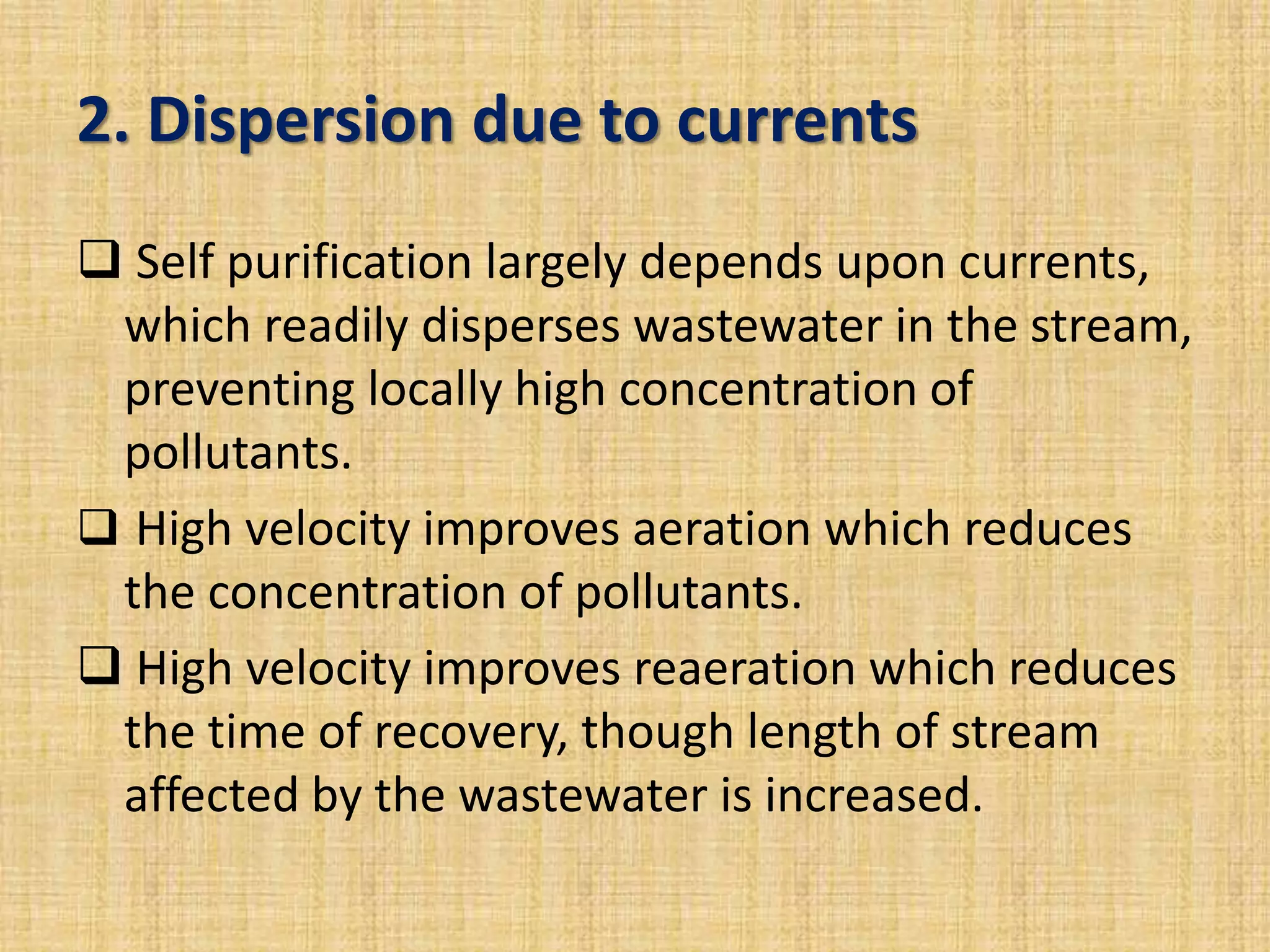 2. Dispersion due to currents

❑ Self purification largely depends upon currents, which readily disperses wastewater in the stream, preventing locally high concentration of pollutants.

❑ High velocity improves aeration which reduces the concentration of pollutants.

❑ High velocity improves reaeration which reduces the time of recovery, though length of stream affected by the wastewater is increased.